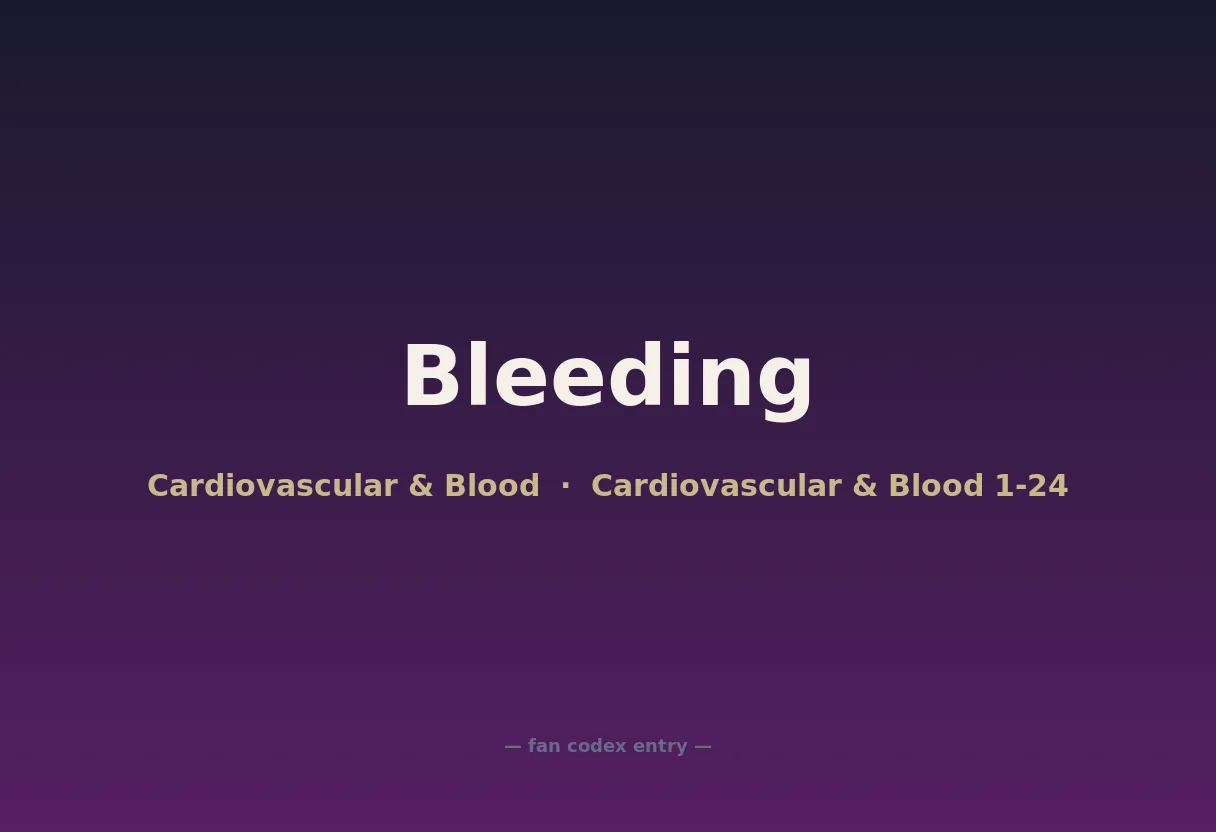 Bleeding

Cardiovascular & Blood · Cardiovascular & Blood 1-24

— fan codex entry —